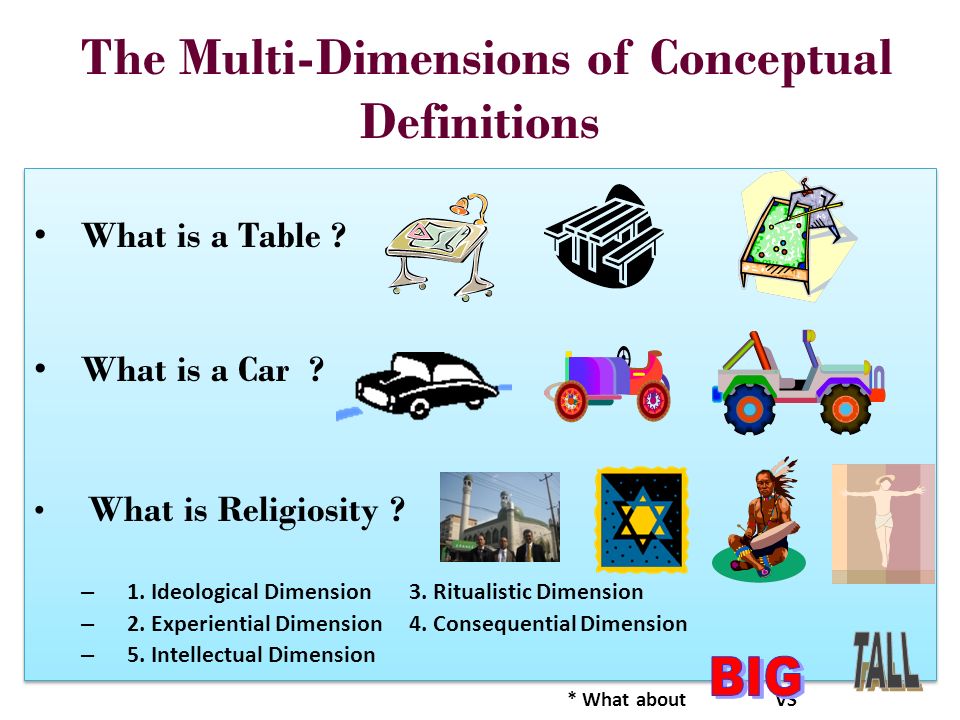 The Multi-Dimensions of Conceptual Definitions

• What is a Table ?

• What is a Car ?

• What is Religiosity ?

– 1. Ideological Dimension 3. Ritualistic Dimension
– 2. Experiential Dimension 4. Consequential Dimension
– 5. Intellectual Dimension

* What about BIG vs TALL